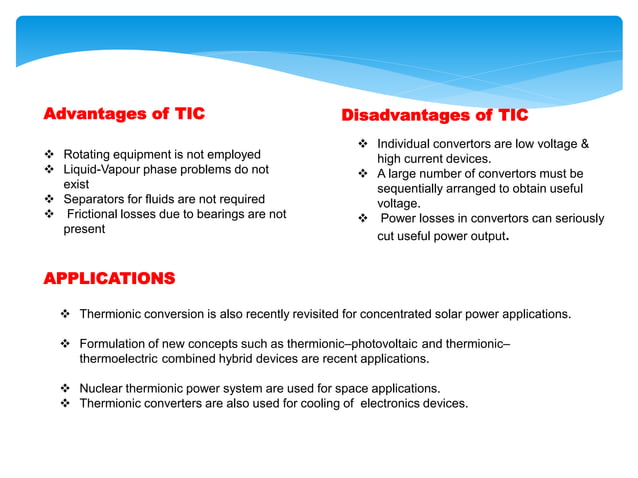 Advantages of TIC

❖ Rotating equipment is not employed
❖ Liquid-Vapour phase problems do not exist
❖ Separators for fluids are not required
❖ Frictional losses due to bearings are not present

Disadvantages of TIC

❖ Individual convertors are low voltage & high current devices.
❖ A large number of convertors must be sequentially arranged to obtain useful voltage.
❖ Power losses in convertors can seriously cut useful power output.

APPLICATIONS

❖ Thermionic conversion is also recently revisited for concentrated solar power applications.

❖ Formulation of new concepts such as thermionic–photovoltaic and thermionic–thermoelectric combined hybrid devices are recent applications.

❖ Nuclear thermionic power system are used for space applications.
❖ Thermionic converters are also used for cooling of electronics devices.